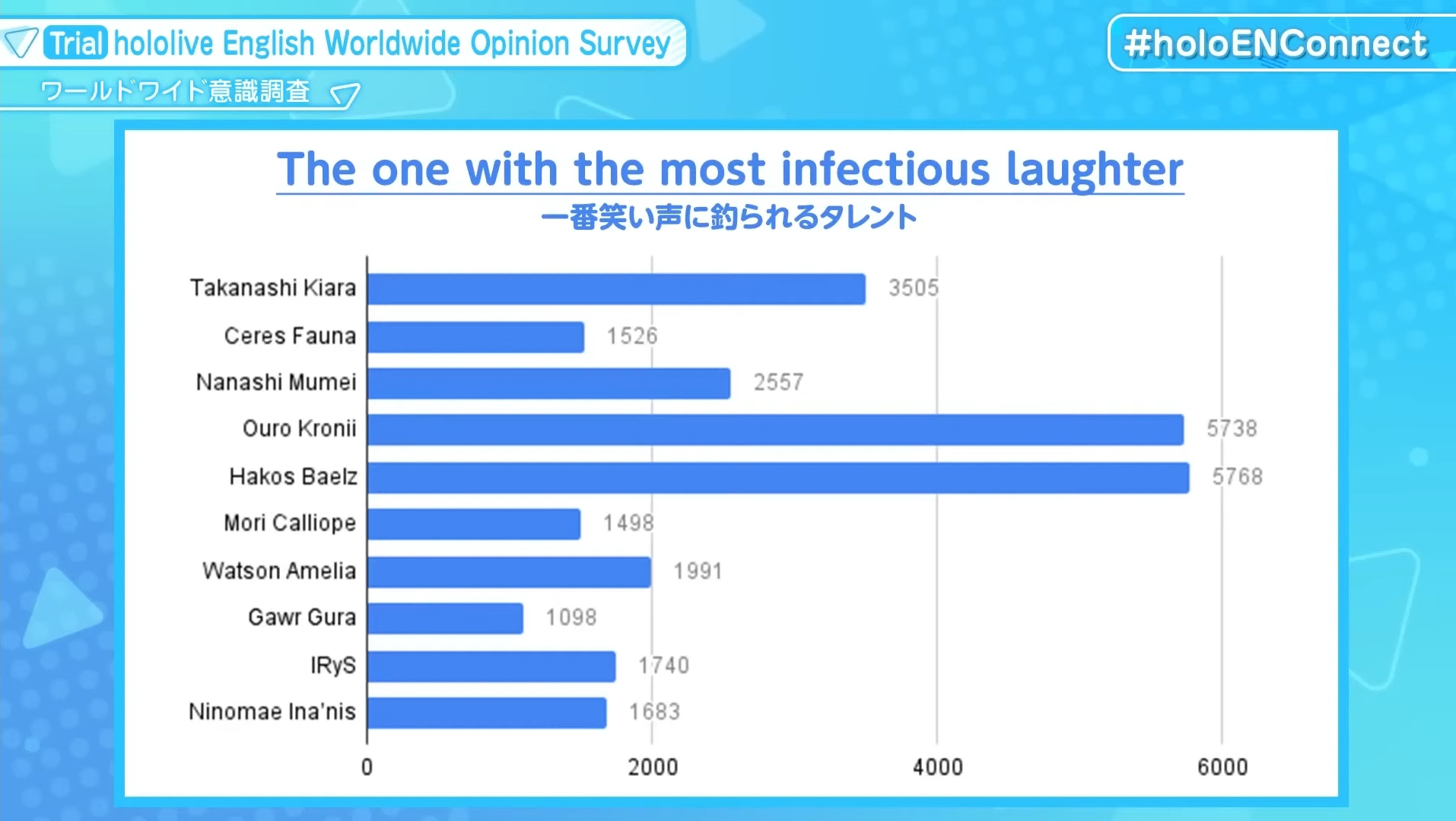 Trial hololive English Worldwide Opinion Survey

ワールドワイド意識調査

#holoENConnect

The one with the most infectious laughter

一番笑い声に釣られるタレント

Takanashi Kiara 3505

Ceres Fauna 1526

Nanashi Mumei 2557

Ouro Kronii 5738

Hakos Baelz 5768

Mori Calliope 1498

Watson Amelia 1991

Gawr Gura 1098

IRyS 1740

Ninomae Ina'nis 1683

0 2000 4000 6000